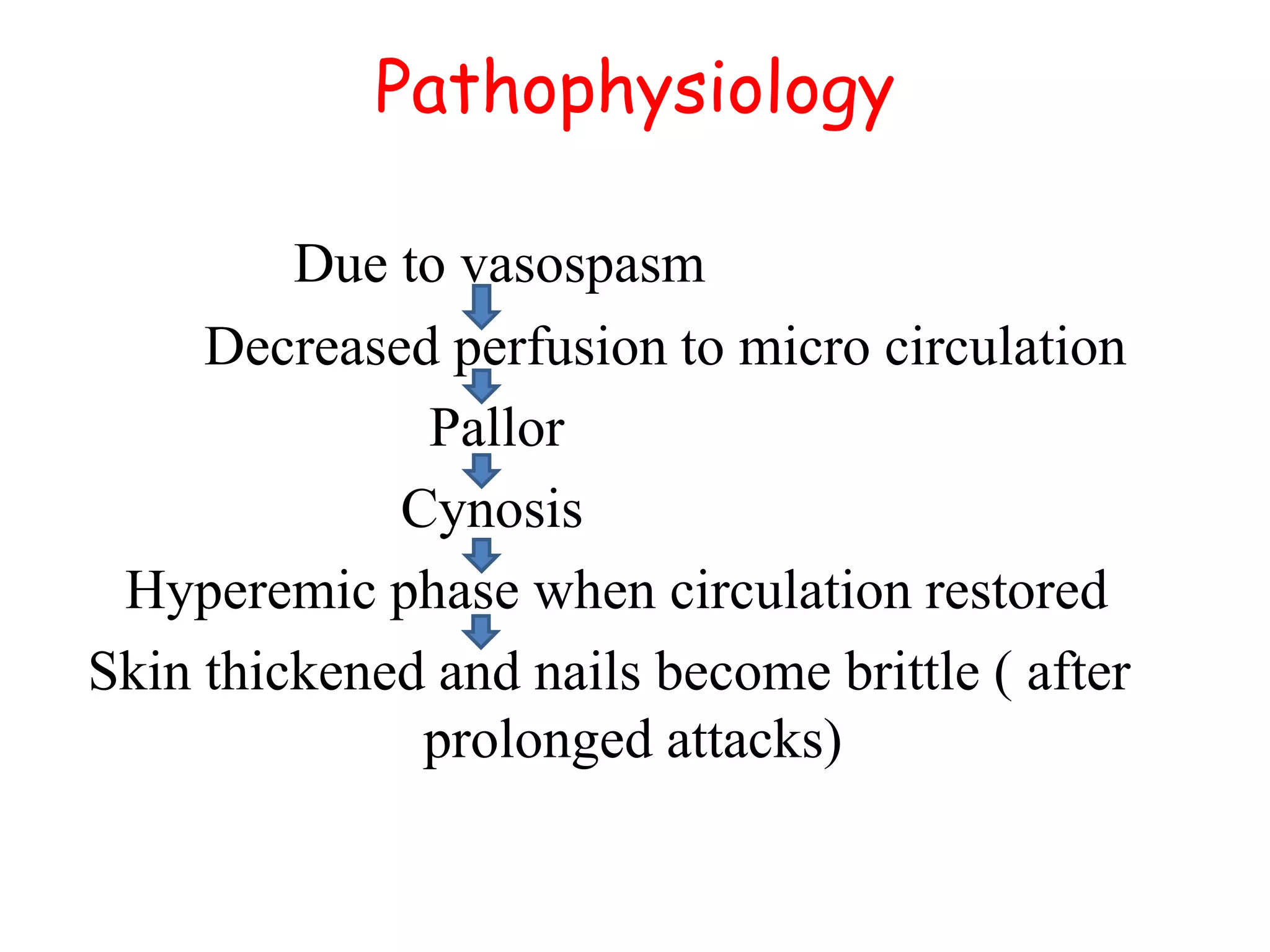 Pathophysiology

Due to vasospasm

Decreased perfusion to micro circulation

Pallor

Cynosis

Hyperemic phase when circulation restored

Skin thickened and nails become brittle ( after prolonged attacks)